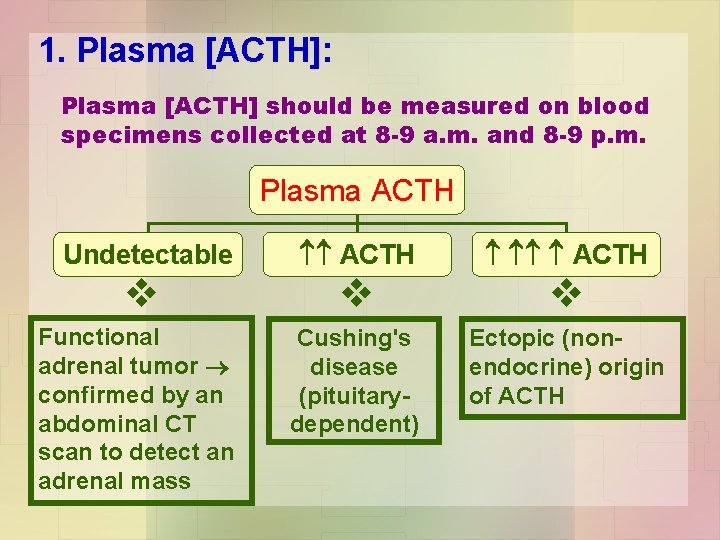 1. Plasma [ACTH]:

Plasma [ACTH] should be measured on blood specimens collected at 8-9 a.m. and 8-9 p.m.

Plasma ACTH

Undetectable

↑↑ ACTH

↑↑↑↑ ACTH

❖

❖

❖

Functional adrenal tumor → confirmed by an abdominal CT scan to detect an adrenal mass

Cushing's disease (pituitary-dependent)

Ectopic (non-endocrine) origin of ACTH